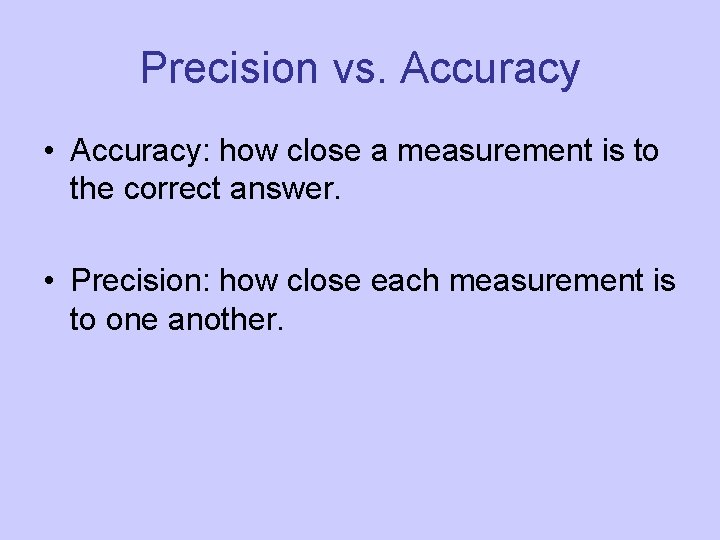 Precision vs. Accuracy

• Accuracy: how close a measurement is to the correct answer.

• Precision: how close each measurement is to one another.